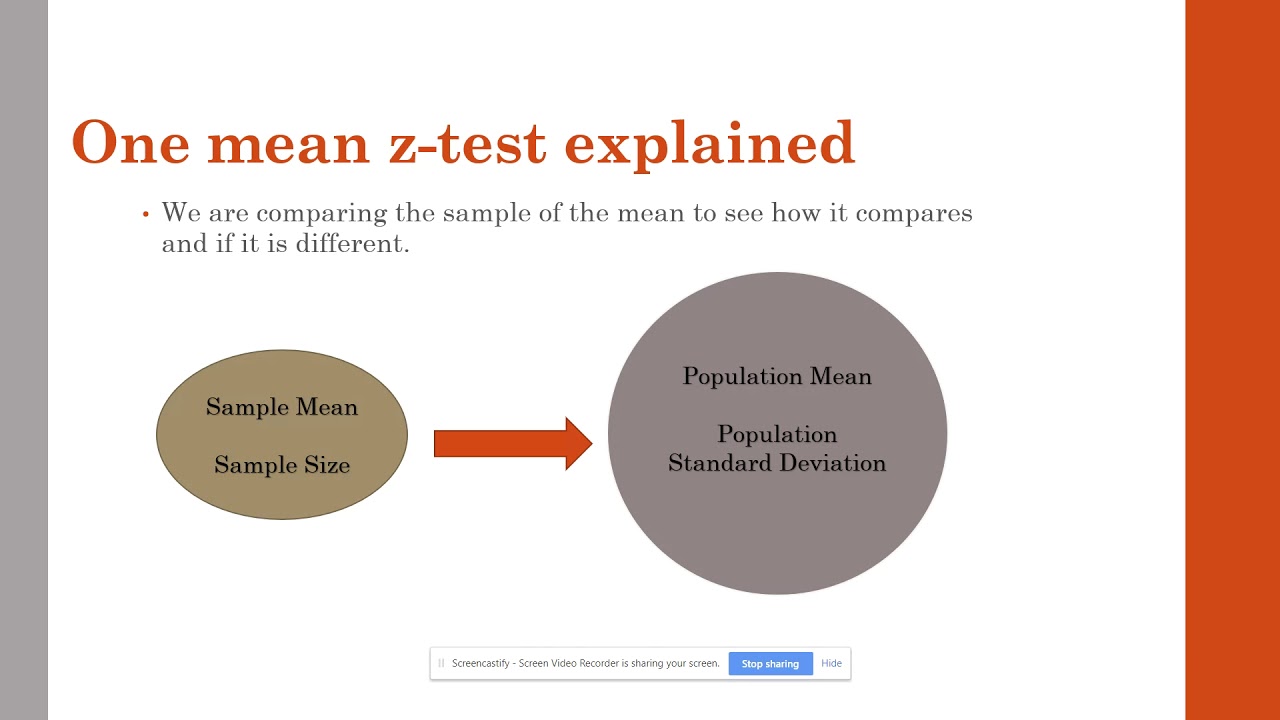 One mean z-test explained

• We are comparing the sample of the mean to see how it compares and if it is different.

Sample Mean

Sample Size

Population Mean

Population Standard Deviation

Screencastify - Screen Video Recorder is sharing your screen. Stop sharing Hide